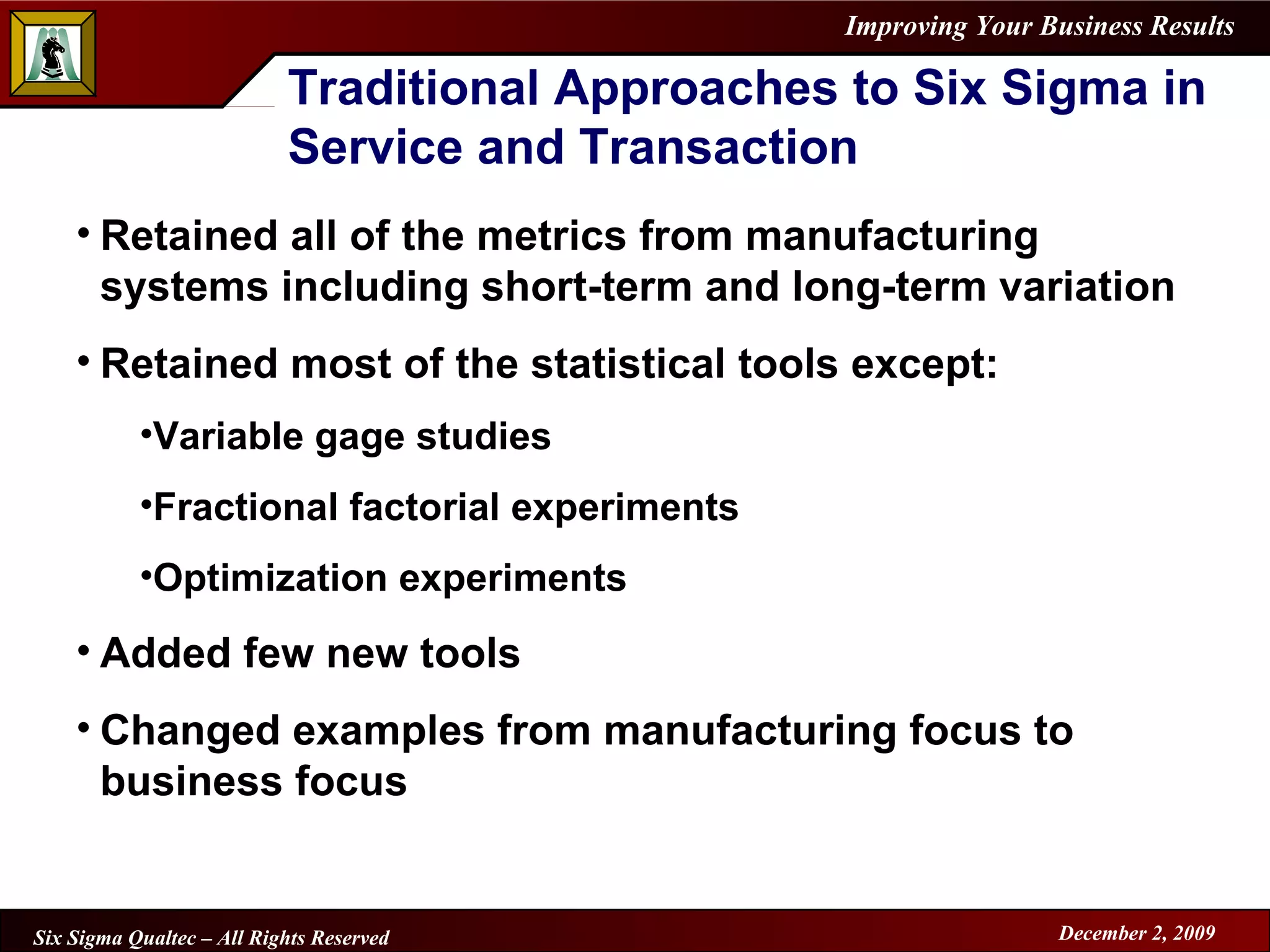 Improving Your Business Results

Traditional Approaches to Six Sigma in Service and Transaction

• Retained all of the metrics from manufacturing systems including short-term and long-term variation

• Retained most of the statistical tools except:

•Variable gage studies

•Fractional factorial experiments

•Optimization experiments

• Added few new tools

• Changed examples from manufacturing focus to business focus

Six Sigma Qualtec – All Rights Reserved

December 2, 2009